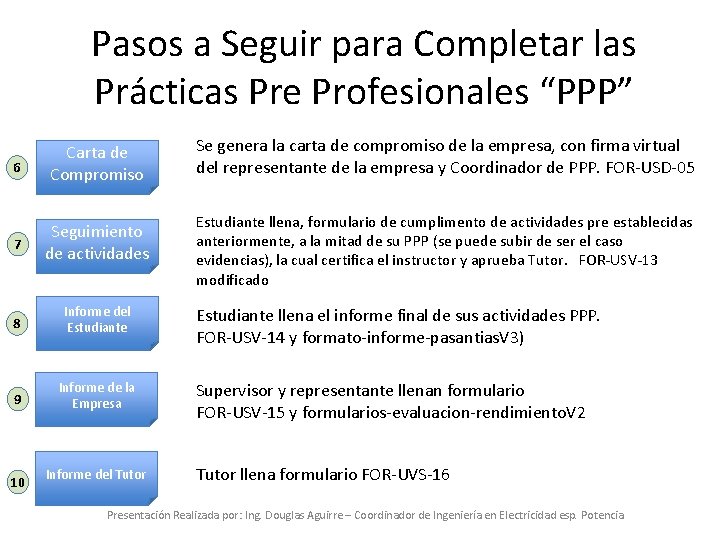 Pasos a Seguir para Completar las Prácticas Pre Profesionales “PPP”

6

Carta de Compromiso

Se genera la carta de compromiso de la empresa, con firma virtual del representante de la empresa y Coordinador de PPP. FOR-USD-05

7

Seguimiento de actividades

Estudiante llena, formulario de cumplimento de actividades pre establecidas anteriormente, a la mitad de su PPP (se puede subir de ser el caso evidencias), la cual certifica el instructor y aprueba Tutor. FOR-USV-13 modificado

8

Informe del Estudiante

Estudiante llena el informe final de sus actividades PPP. FOR-USV-14 y formato-informe-pasantiasV3)

9

Informe de la Empresa

Supervisor y representante llenan formulario FOR-USV-15 y formularios-evaluacion-rendimientoV2

10

Informe del Tutor

Tutor llena formulario FOR-UVS-16

Presentación Realizada por: Ing. Douglas Aguirre – Coordinador de Ingeniería en Electricidad esp. Potencia